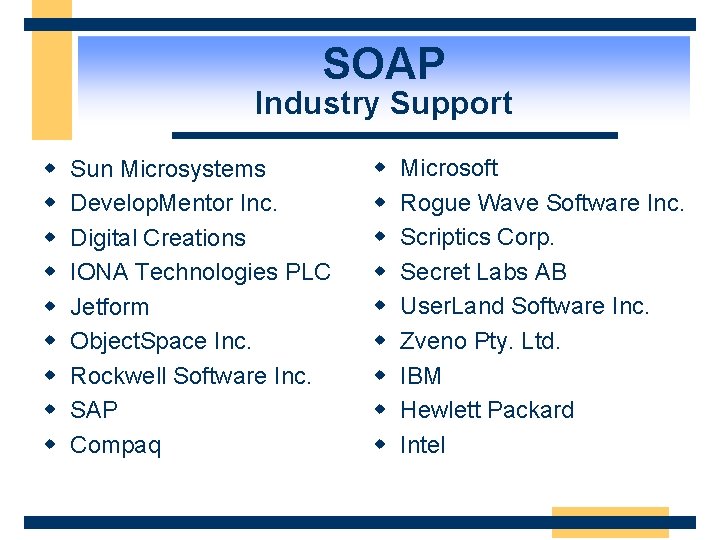 SOAP
Industry Support

- Sun Microsystems
- DevelopMentor Inc.
- Digital Creations
- IONA Technologies PLC
- Jetform
- ObjectSpace Inc.
- Rockwell Software Inc.
- SAP
- Compaq

- Microsoft
- Rogue Wave Software Inc.
- Scriptics Corp.
- Secret Labs AB
- UserLand Software Inc.
- Zveno Pty. Ltd.
- IBM
- Hewlett Packard
- Intel